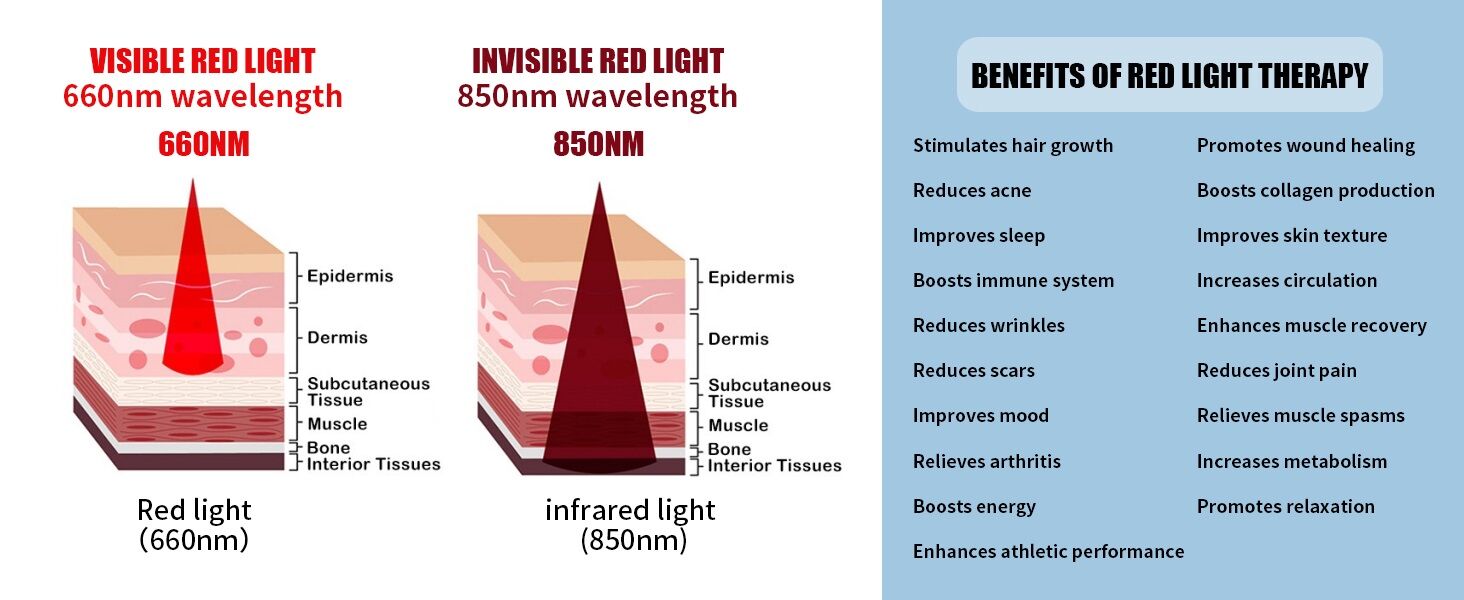 VISIBLE RED LIGHT
660nm wavelength
660NM

Epidermis
Dermis
Subcutaneous Tissue
Muscle
Bone
Interior Tissues

Red light
(660nm)

INVISIBLE RED LIGHT
850nm wavelength
850NM

Epidermis
Dermis
Subcutaneous Tissue
Muscle
Bone
Interior Tissues

infrared light
(850nm)

BENEFITS OF RED LIGHT THERAPY

Stimulates hair growth
Reduces acne
Improves sleep
Boosts immune system
Reduces wrinkles
Reduces scars
Improves mood
Relieves arthritis
Boosts energy
Enhances athletic performance

Promotes wound healing
Boosts collagen production
Improves skin texture
Increases circulation
Enhances muscle recovery
Reduces joint pain
Relieves muscle spasms
Increases metabolism
Promotes relaxation